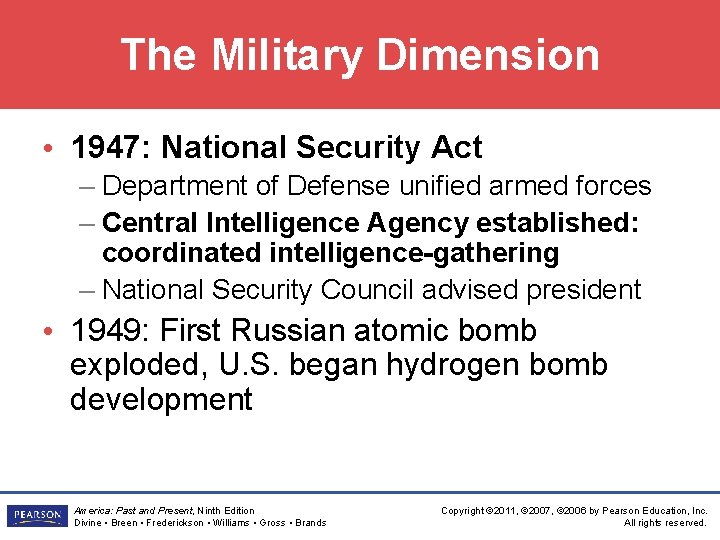 The Military Dimension

• 1947: National Security Act
– Department of Defense unified armed forces
– Central Intelligence Agency established: coordinated intelligence-gathering
– National Security Council advised president

• 1949: First Russian atomic bomb exploded, U.S. began hydrogen bomb development

PEARSON

America: Past and Present, Ninth Edition
Divine • Breen • Frederickson • Williams • Gross • Brands

Copyright ©2011, ©2007, ©2006 by Pearson Education, Inc.
All rights reserved.